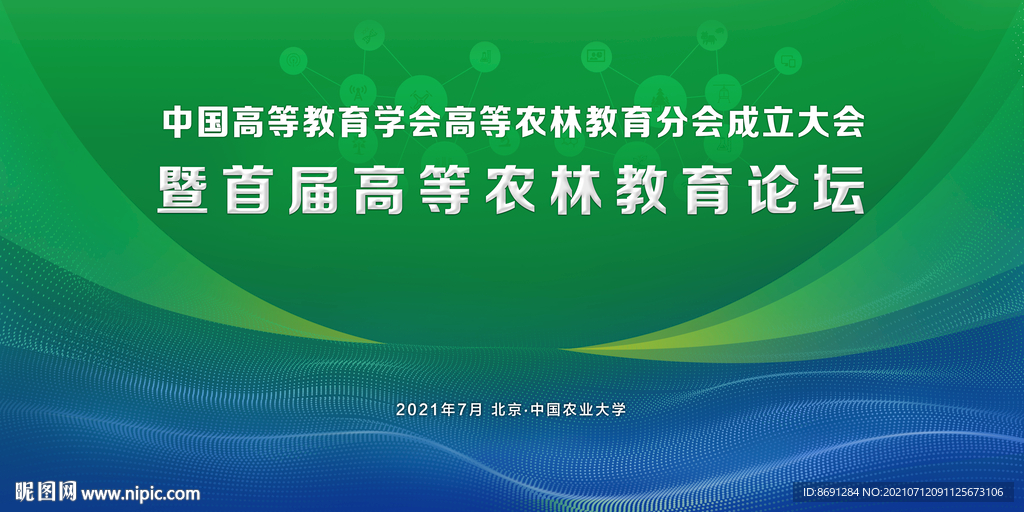 中国高等教育学会高等农林教育分会成立大会
暨首届高等农林教育论坛

2021年7月 北京·中国农业大学

昵图网 www.nipic.com

ID:8691284 NO:20210712091125673106